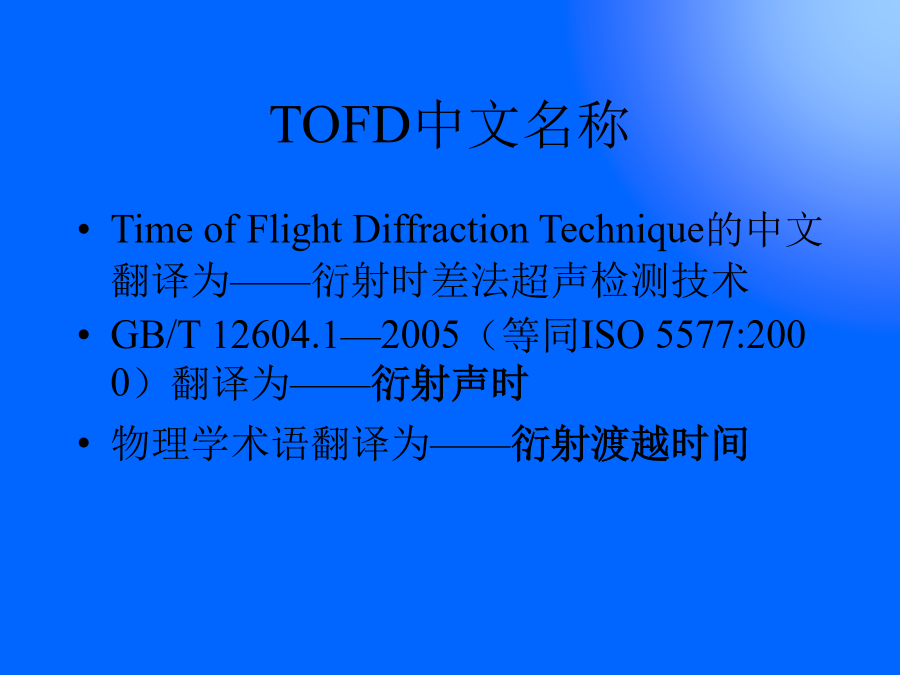 TOFD中文名称

• Time of Flight Diffraction Technique的中文翻译为——衍射时差法超声检测技术

• GB/T 12604.1—2005（等同ISO 5577:2000）翻译为——衍射声时

• 物理学术语翻译为——衍射渡越时间